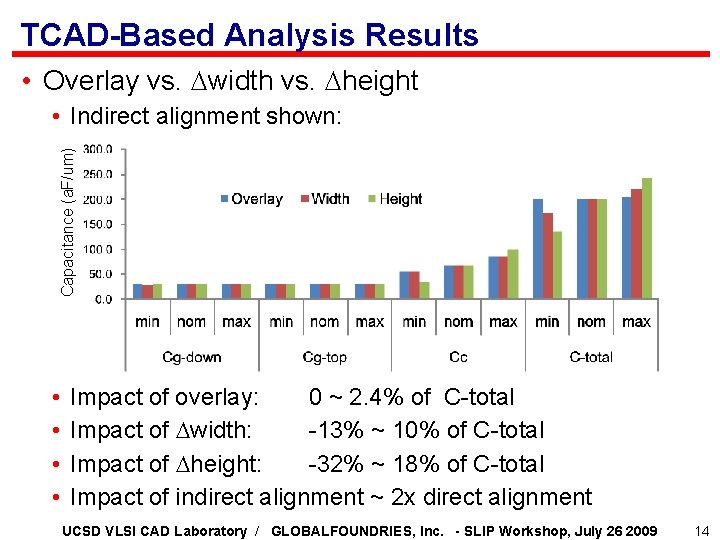 TCAD-Based Analysis Results

• Overlay vs. $\Delta$width vs. $\Delta$height
  • Indirect alignment shown:

Capacitance (aF/um)
300.0
250.0
200.0
150.0
100.0
50.0
0.0
Overlay Width Height
min nom max min nom max min nom max min nom max
Cg-down Cg-top Cc C-total

• Impact of overlay: 0 ~ 2.4% of C-total
• Impact of $\Delta$width: -13% ~ 10% of C-total
• Impact of $\Delta$height: -32% ~ 18% of C-total
• Impact of indirect alignment ~ 2x direct alignment

UCSD VLSI CAD Laboratory / GLOBALFOUNDRIES, Inc. - SLIP Workshop, July 26 2009 14